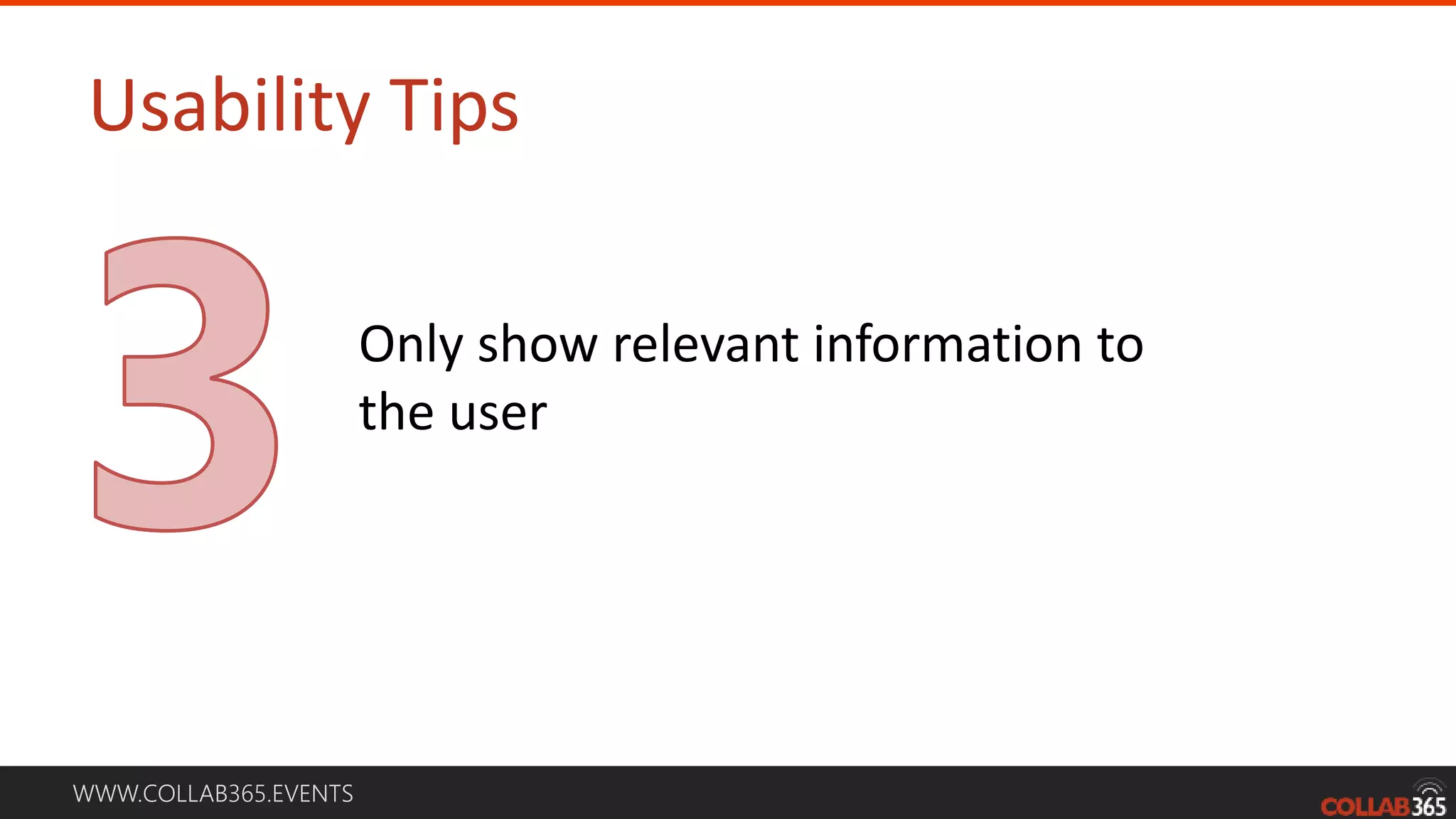 Usability Tips

3

Only show relevant information to the user

WWW.COLLAB365.EVENTS

COLLAB365